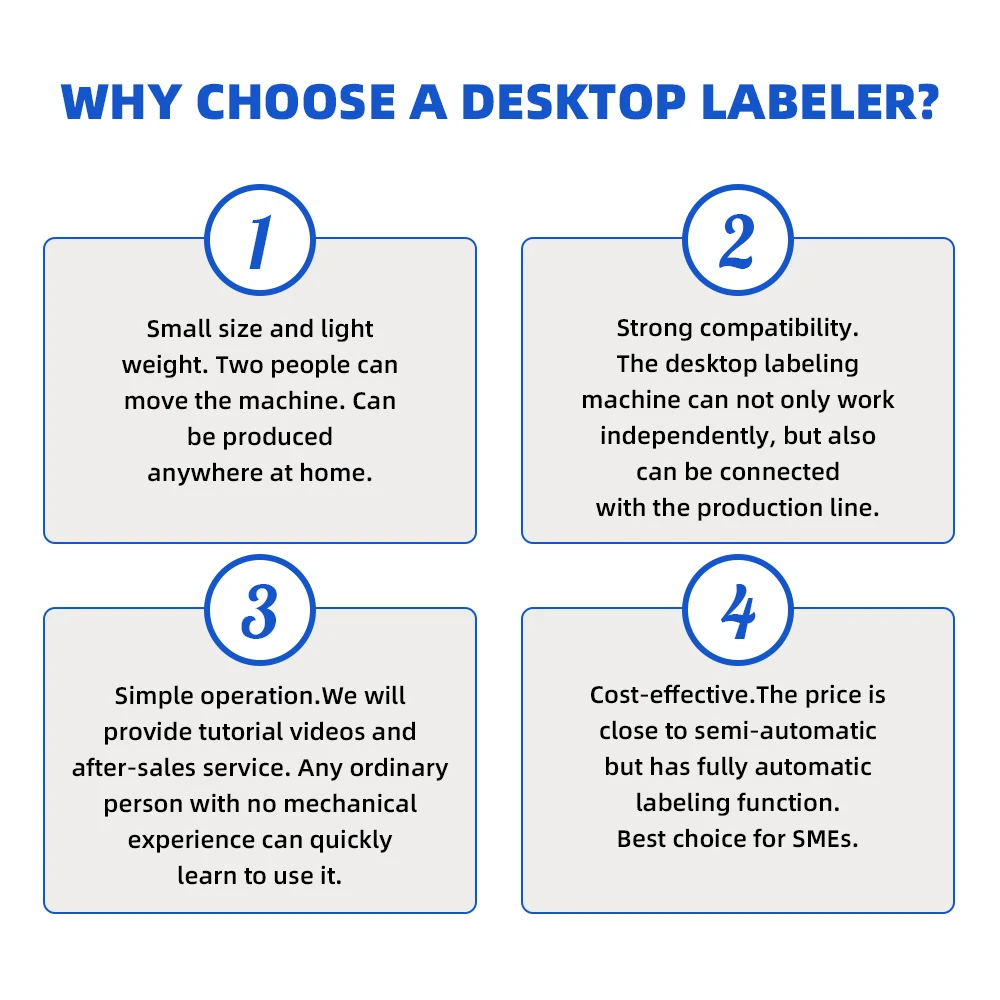 WHY CHOOSE A DESKTOP LABELER?

1

Small size and light weight. Two people can move the machine. Can be produced anywhere at home.

2

Strong compatibility. The desktop labeling machine can not only work independently, but also can be connected with the production line.

3

Simple operation.We will provide tutorial videos and after-sales service. Any ordinary person with no mechanical experience can quickly learn to use it.

4

Cost-effective.The price is close to semi-automatic but has fully automatic labeling function. Best choice for SMEs.